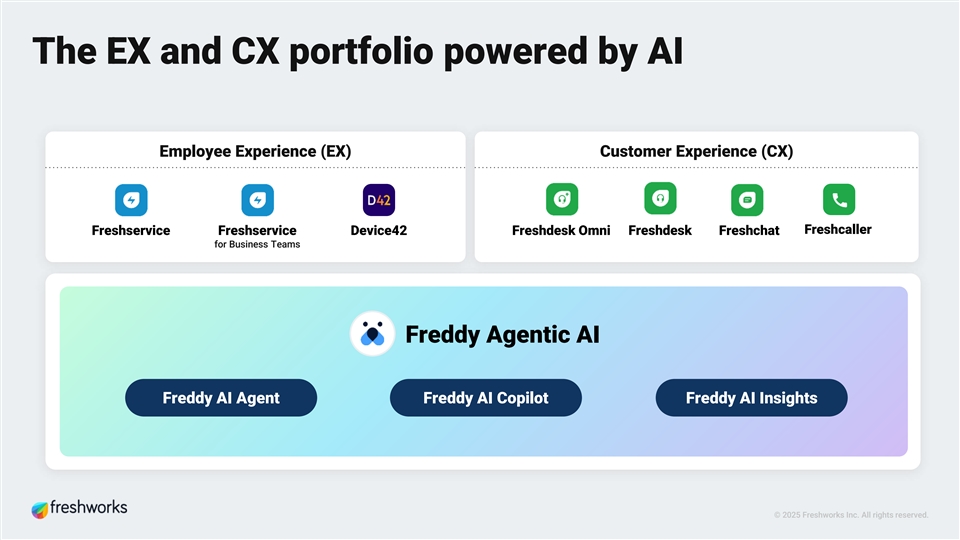 The EX and CX portfolio powered by AI

Employee Experience (EX)

Freshservice

Freshservice
for Business Teams

D42
Device42

Customer Experience (CX)

Freshdesk Omni

Freshdesk

Freshchat

Freshcaller

Freddy Agentic AI

Freddy AI Agent

Freddy AI Copilot

Freddy AI Insights

freshworks

© 2025 Freshworks Inc. All rights reserved.